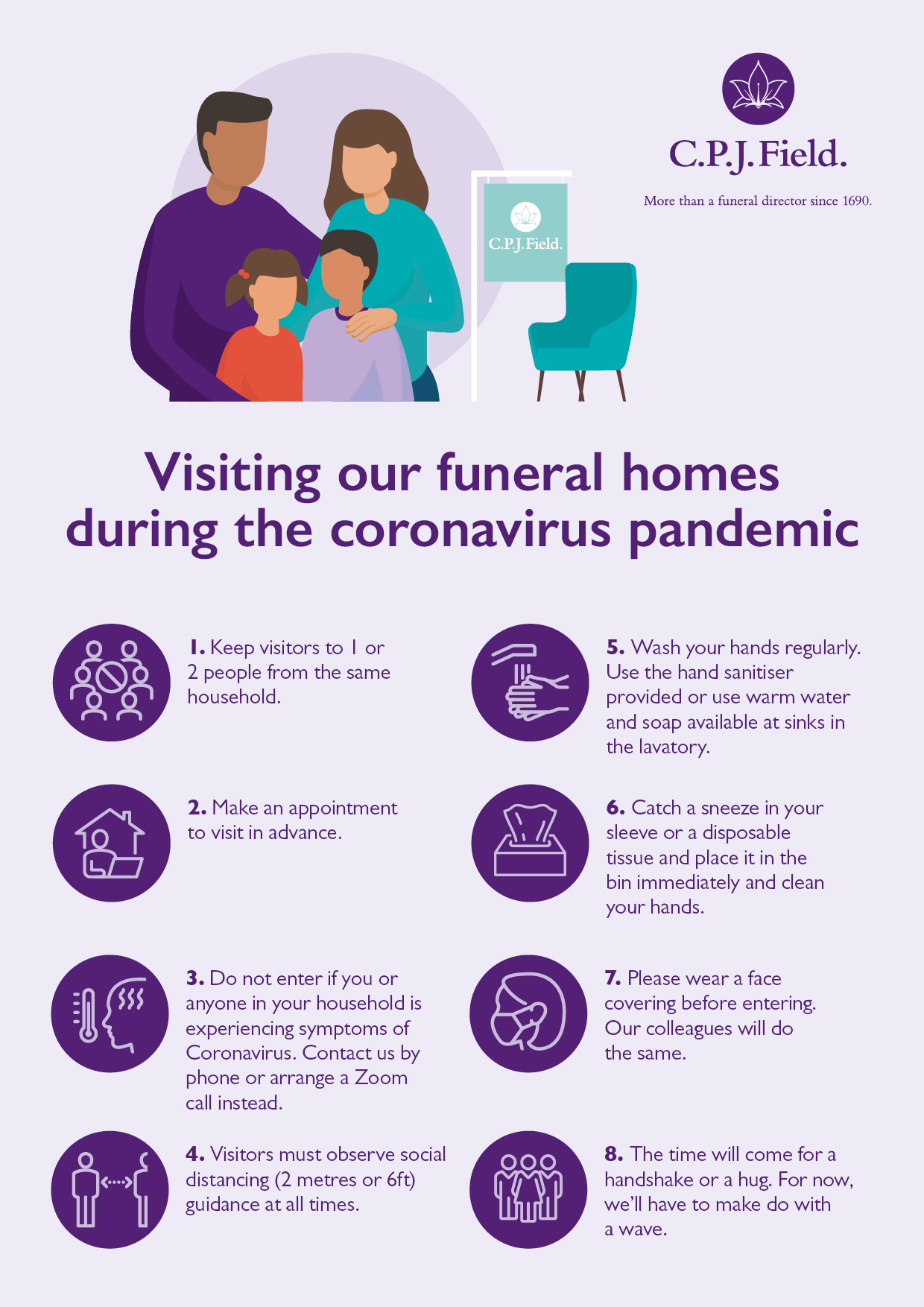 C.P.J. Field.

C.P.J. Field.

More than a funeral director since 1690.

Visiting our funeral homes during the coronavirus pandemic

1. Keep visitors to 1 or 2 people from the same household.

2. Make an appointment to visit in advance.

3. Do not enter if you or anyone in your household is experiencing symptoms of Coronavirus. Contact us by phone or arrange a Zoom call instead.

4. Visitors must observe social distancing (2 metres or 6ft) guidance at all times.

5. Wash your hands regularly. Use the hand sanitiser provided or use warm water and soap available at sinks in the lavatory.

6. Catch a sneeze in your sleeve or a disposable tissue and place it in the bin immediately and clean your hands.

7. Please wear a face covering before entering. Our colleagues will do the same.

8. The time will come for a handshake or a hug. For now, we'll have to make do with a wave.